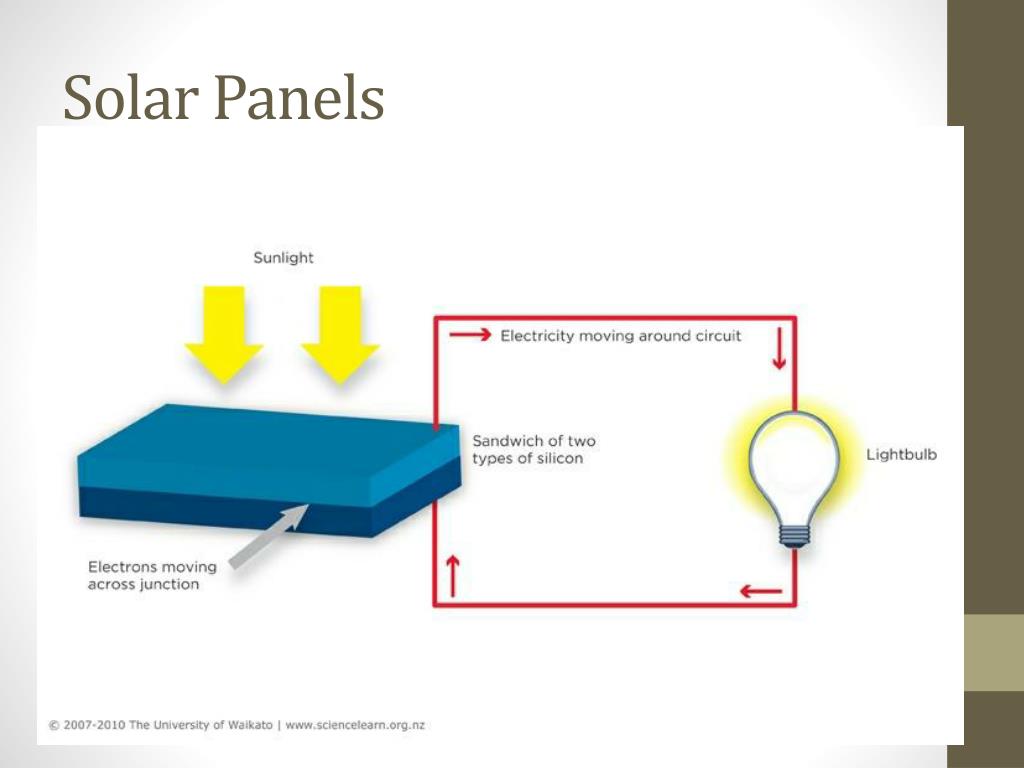 Solar Panels

Sunlight

Electricity moving around circuit

Sandwich of two types of silicon

Lightbulb

Electrons moving across junction

© 2007-2010 The University of Waikato | www.sciencelearn.org.nz